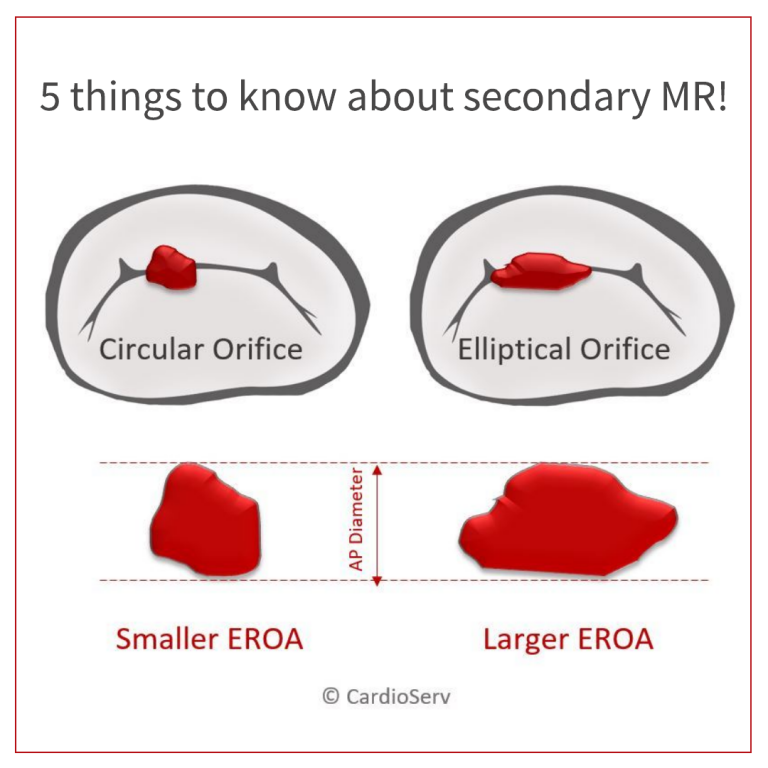 5 things to know about secondary MR!

Circular Orifice

Elliptical Orifice

AP Diameter

Smaller EROA

Larger EROA

© CardioServ